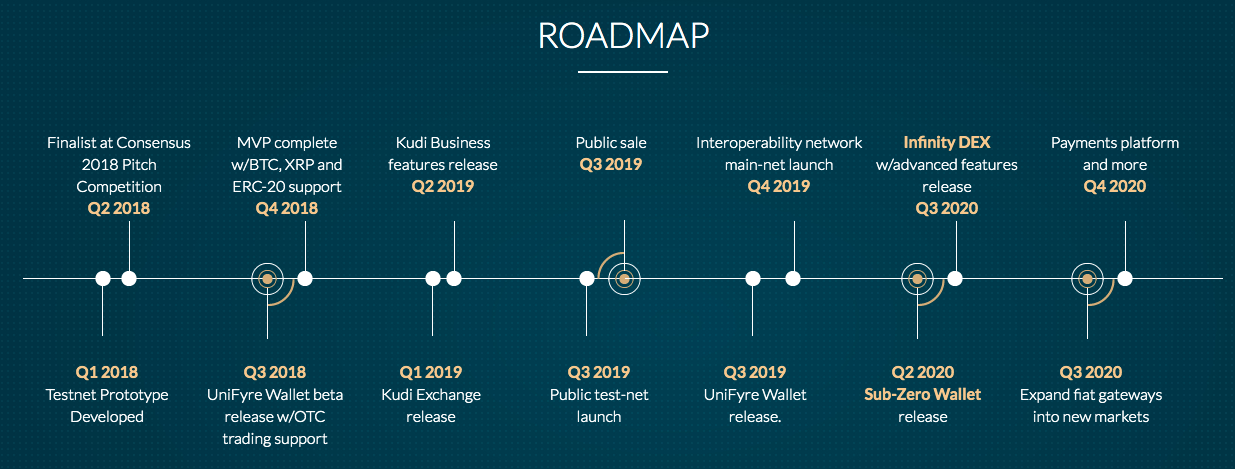 ROADMAP

Finalist at Consensus 2018 Pitch Competition
Q2 2018

MVP complete w/BTC, XRP and ERC-20 support
Q4 2018

Kudi Business features release
Q2 2019

Public sale
Q3 2019

Interoperability network main-net launch
Q4 2019

Infinity DEX w/advanced features release
Q3 2020

Payments platform and more
Q4 2020

Q1 2018
Testnet Prototype Developed

Q3 2018
UniFyre Wallet beta release w/OTC trading support

Q1 2019
Kudi Exchange release

Q3 2019
Public test-net launch

Q3 2019
UniFyre Wallet release.

Q2 2020
Sub-Zero Wallet release

Q3 2020
Expand fiat gateways into new markets